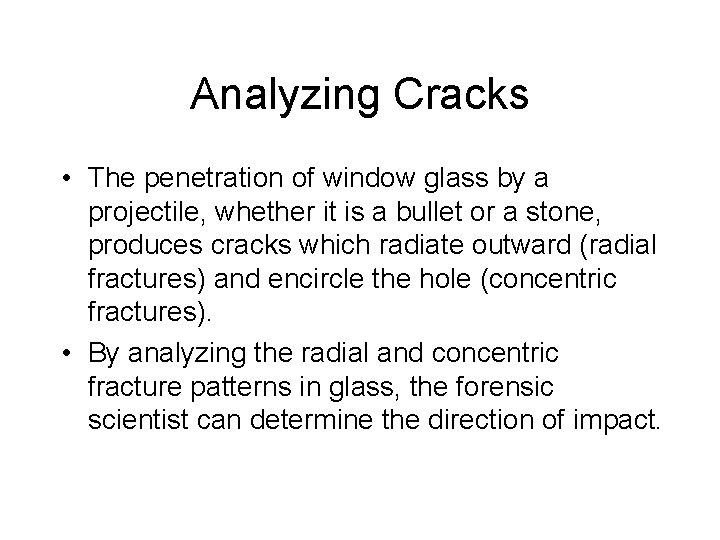 Analyzing Cracks

• The penetration of window glass by a projectile, whether it is a bullet or a stone, produces cracks which radiate outward (radial fractures) and encircle the hole (concentric fractures).

• By analyzing the radial and concentric fracture patterns in glass, the forensic scientist can determine the direction of impact.